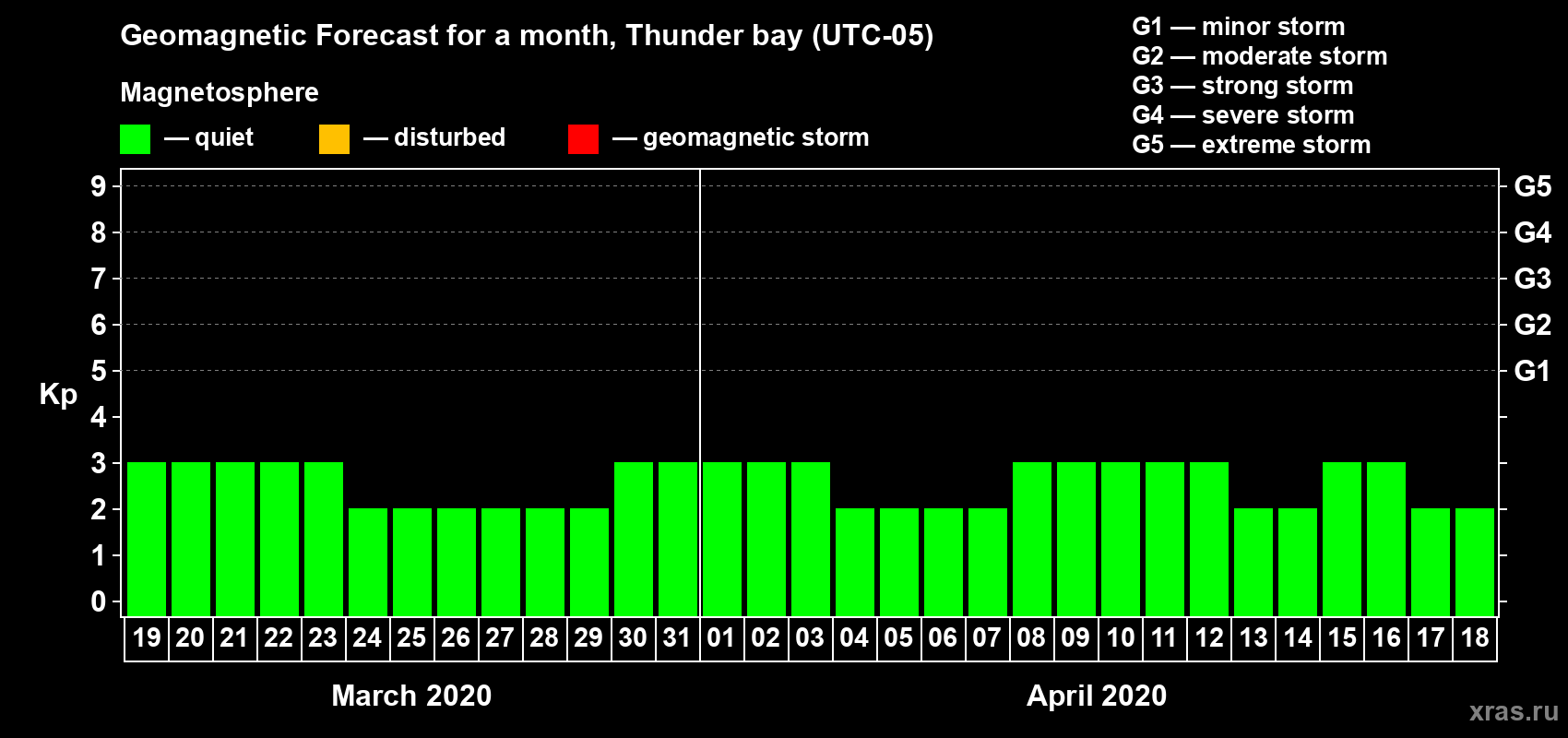 Geomagnetic Forecast for a month, Thunder bay (UTC-05)

Magnetosphere

— quiet — disturbed — geomagnetic storm

G1 — minor storm
G2 — moderate storm
G3 — strong storm
G4 — severe storm
G5 — extreme storm

Kp

9 8 7 6 5 4 3 2 1 0

G5 G4 G3 G2 G1

19 20 21 22 23 24 25 26 27 28 29 30 31 01 02 03 04 05 06 07 08 09 10 11 12 13 14 15 16 17 18

March 2020

April 2020

xras.ru